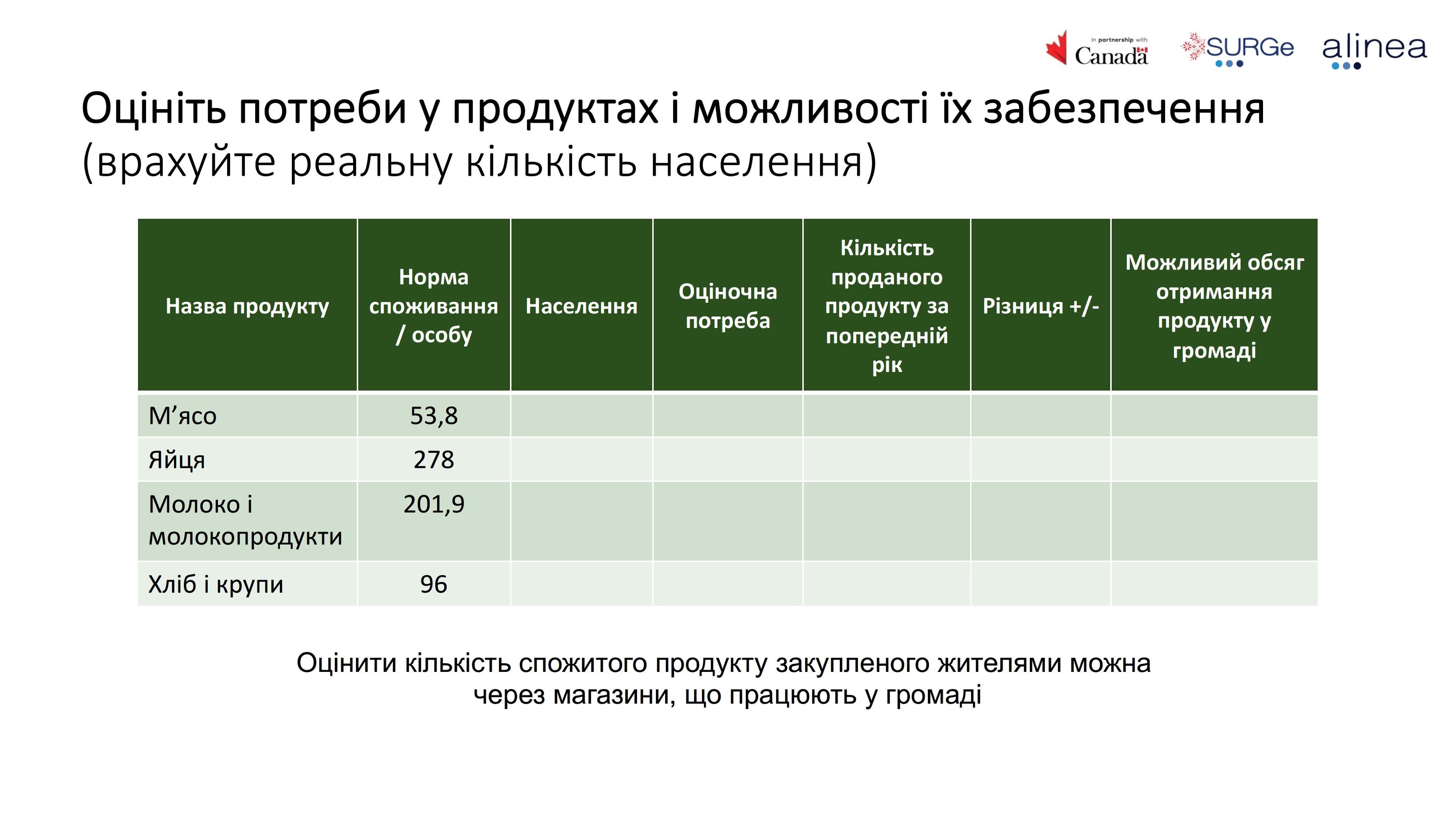 In partnership with Canada

SURGe

alinea

Оцініть потреби у продуктах і можливості їх забезпечення (врахуйте реальну кількість населення)

| Назва продукту | Норма споживання / особу | Населення | Оціночна потреба | Кількість проданого продукту за попередній рік | Різниця +/- | Можливий обсяг отримання продукту у громаді |
|---|---|---|---|---|---|---|
| М’ясо | 53,8 | | | | | |
| Яйця | 278 | | | | | |
| Молоко і молокопродукти | 201,9 | | | | | |
| Хліб і крупи | 96 | | | | | |

Оцінити кількість спожитого продукту закупленого жителями можна через магазини, що працюють у громаді